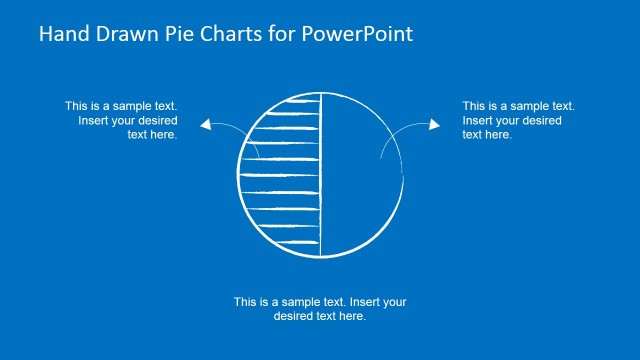 Hand Drawn Pie Charts for PowerPoint

This is a sample text. Insert your desired text here.

This is a sample text. Insert your desired text here.

This is a sample text. Insert your desired text here.